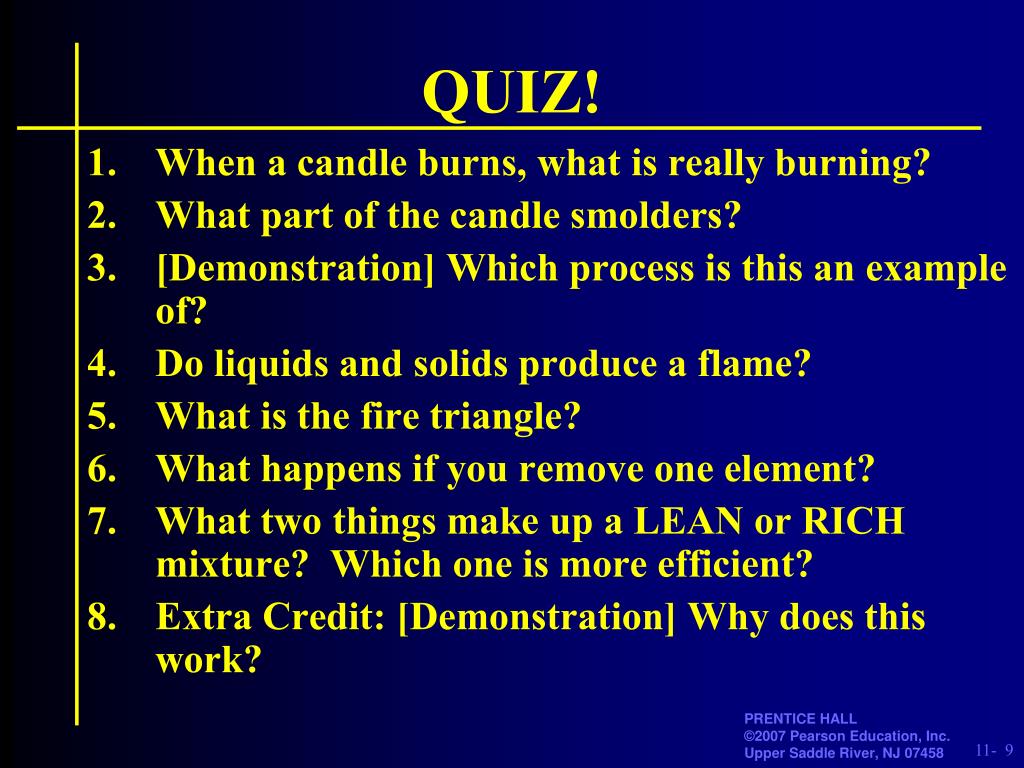 QUIZ!

1. When a candle burns, what is really burning?
2. What part of the candle smolders?
3. [Demonstration] Which process is this an example of?
4. Do liquids and solids produce a flame?
5. What is the fire triangle?
6. What happens if you remove one element?
7. What two things make up a LEAN or RICH mixture? Which one is more efficient?
8. Extra Credit: [Demonstration] Why does this work?

PRENTICE HALL
©2007 Pearson Education, Inc.
Upper Saddle River, NJ 07458

11- 9